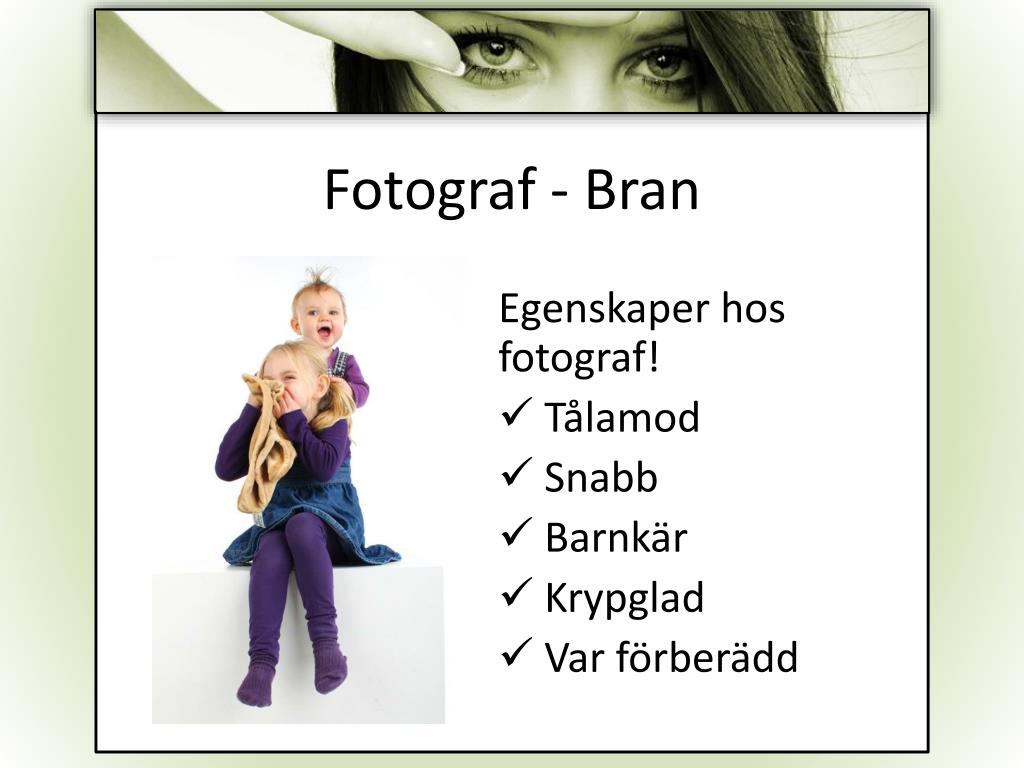 Fotograf - Bran

Egenskaper hos fotograf!
✓ Tålamod
✓ Snabb
✓ Barnkär
✓ Krypglad
✓ Var förberädd